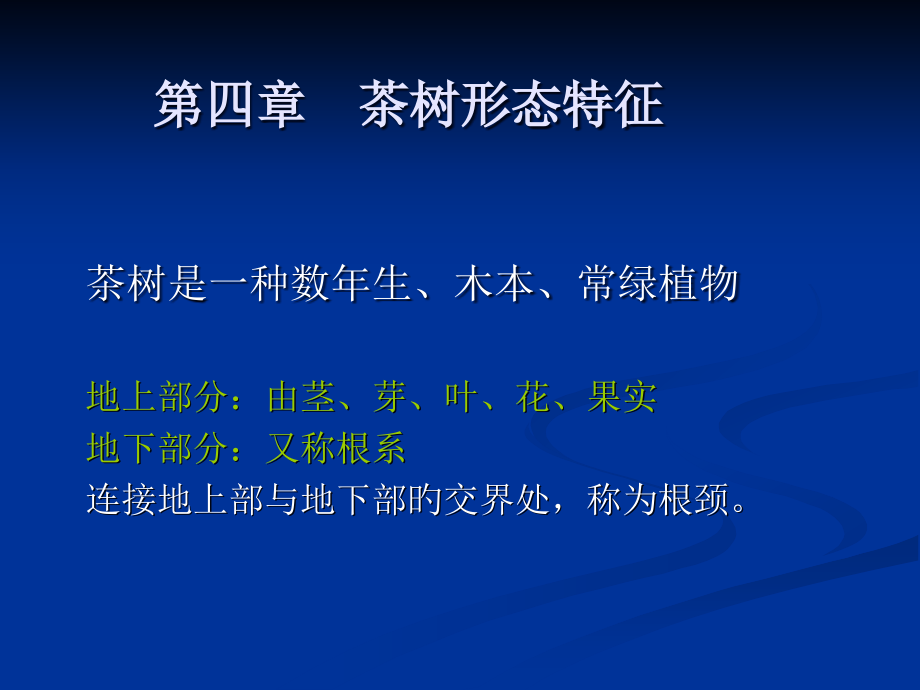 第四章　茶树形态特征

茶树是一种数年生、木本、常绿植物

地上部分：由茎、芽、叶、花、果实
地下部分：又称根系
连接地上部与地下部的交界处，称为根颈。